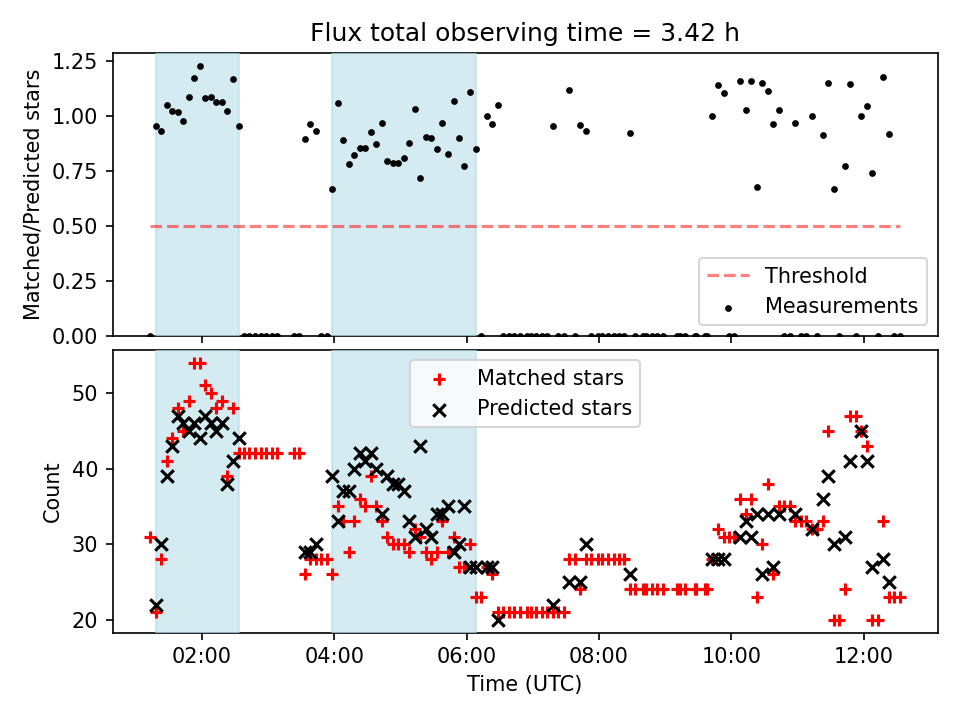 Flux total observing time = 3.42 h

Matched/Predicted stars

1.25
1.00
0.75
0.50
0.25
0.00

Threshold
Measurements

Count

50
40
30
20

Matched stars
Predicted stars

02:00
04:00
06:00
08:00
10:00
12:00

Time (UTC)